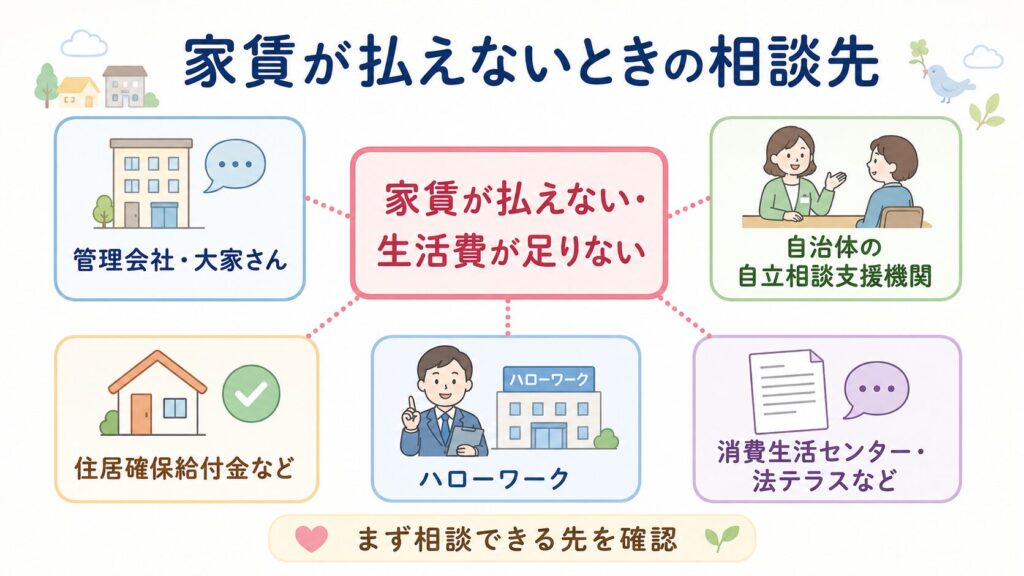 家賃が払えないときの相談先

管理会社・大家さん

家賃が払えない・生活費が足りない

自治体の自立相談支援機関

住居確保給付金など

ハローワーク

ハローワーク

消費生活センター・法テラスなど

まず相談できる先を確認